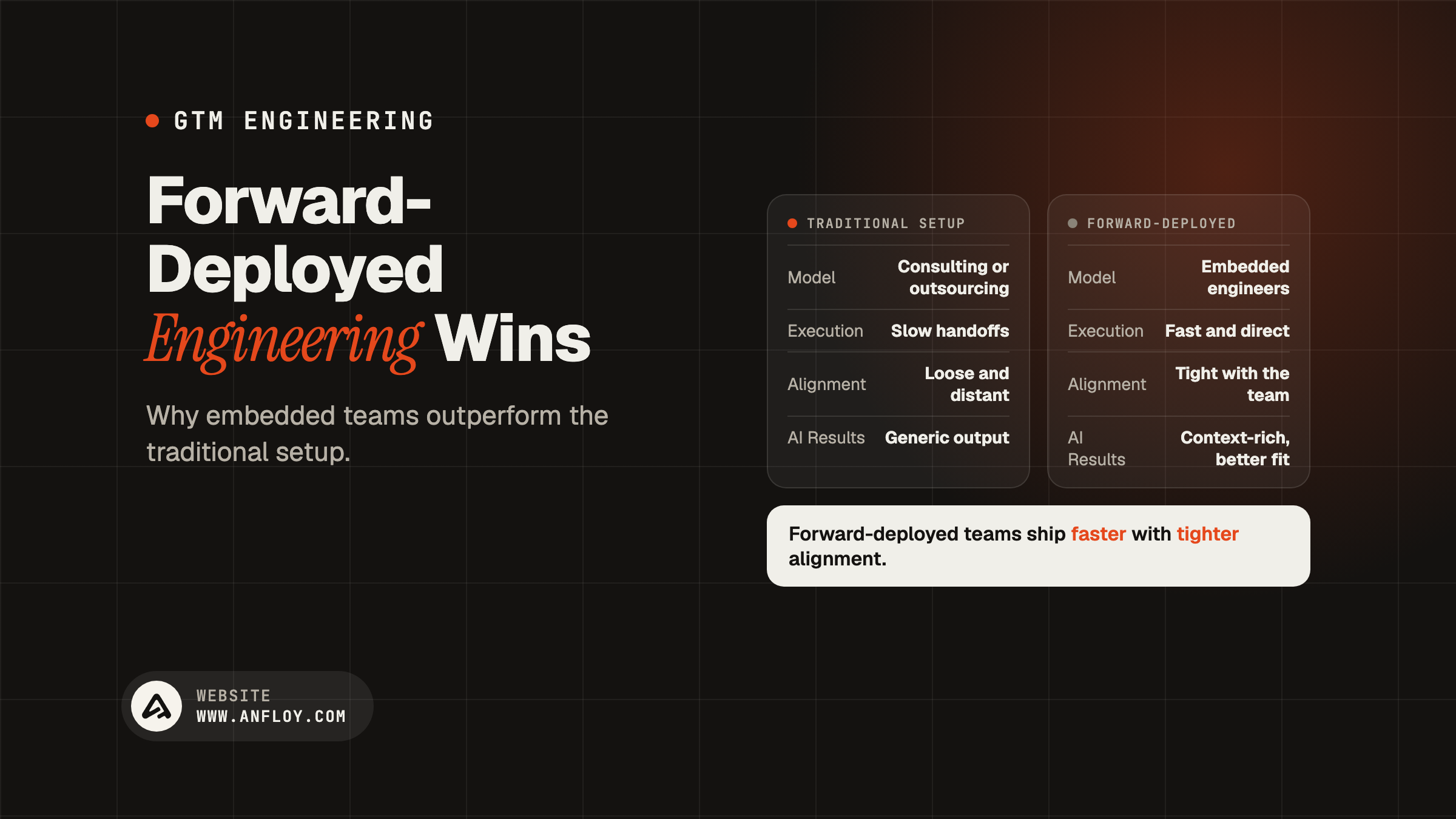 GTM ENGINEERING

Forward-Deployed Engineering Wins

Why embedded teams outperform the traditional setup.

TRADITIONAL SETUP

| Model | Consulting or outsourcing |
|---|---|
| Execution | Slow handoffs |
| Alignment | Loose and distant |
| AI Results | Generic output |

FORWARD-DEPLOYED

| Model | Embedded engineers |
|---|---|
| Execution | Fast and direct |
| Alignment | Tight with the team |
| AI Results | Context-rich, better fit |

Forward-deployed teams ship faster with tighter alignment.

WEBSITE
WWW.ANFLOY.COM